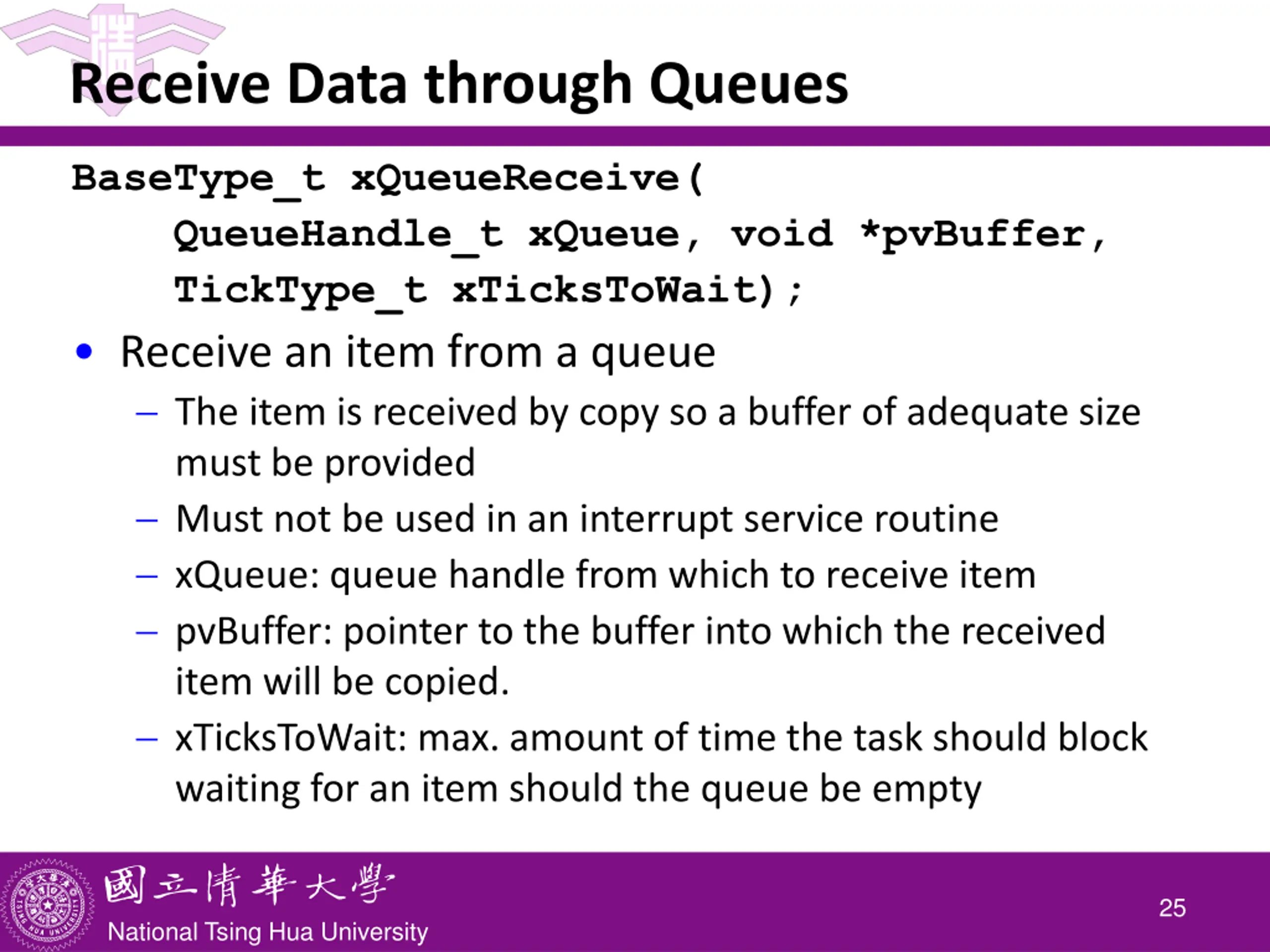 Receive Data through Queues

BaseType_t xQueueReceive(
QueueHandle_t xQueue, void *pvBuffer,
TickType_t xTicksToWait);

• Receive an item from a queue
– The item is received by copy so a buffer of adequate size must be provided
– Must not be used in an interrupt service routine
– xQueue: queue handle from which to receive item
– pvBuffer: pointer to the buffer into which the received item will be copied.
– xTicksToWait: max. amount of time the task should block waiting for an item should the queue be empty

國立清華大學
National Tsing Hua University
25